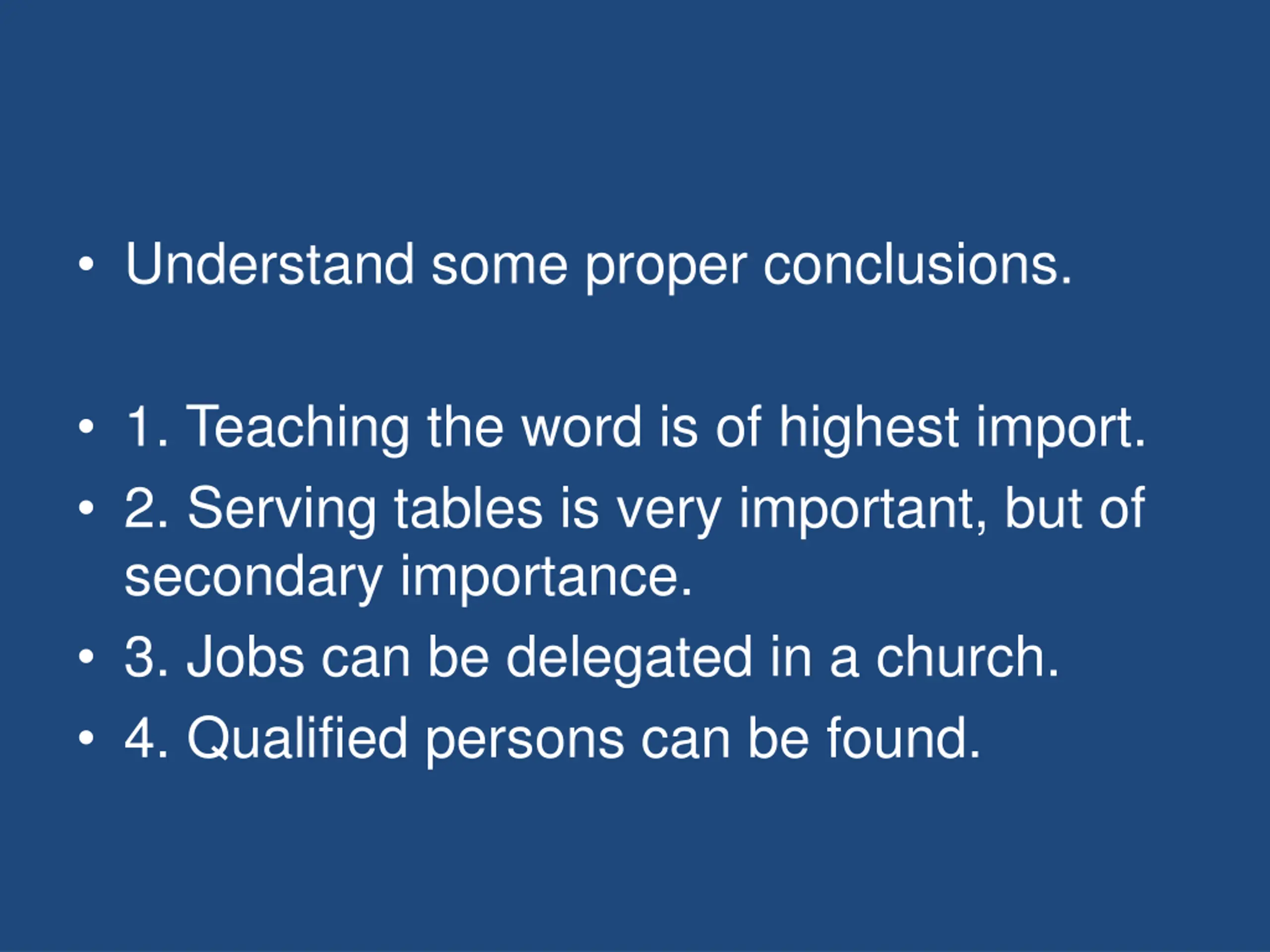 • Understand some proper conclusions.

• 1. Teaching the word is of highest import.
• 2. Serving tables is very important, but of secondary importance.
• 3. Jobs can be delegated in a church.
• 4. Qualified persons can be found.